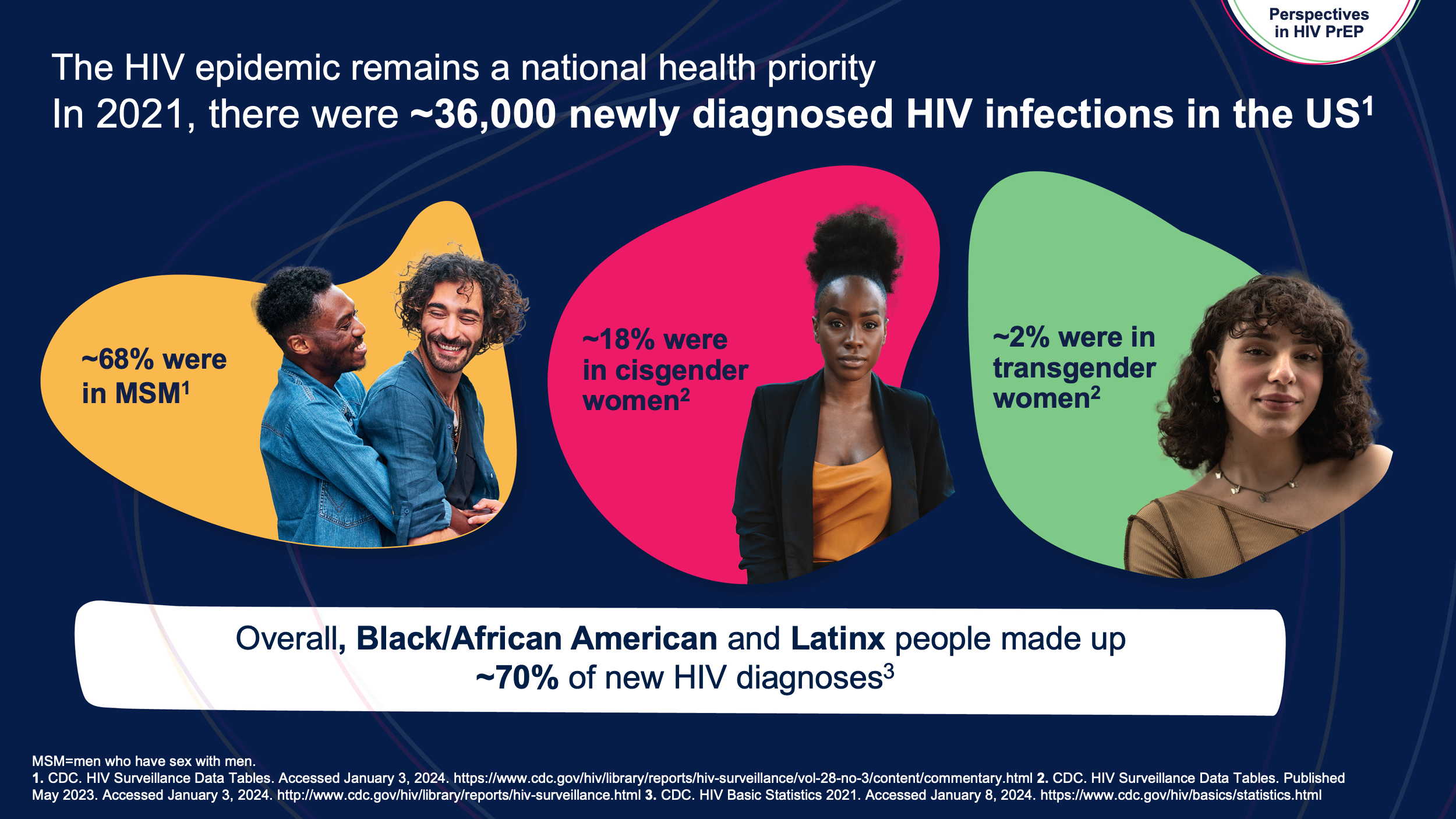 Perspectives in HIV PrEP

The HIV epidemic remains a national health priority
In 2021, there were ~36,000 newly diagnosed HIV infections in the US$^1$

~68% were in MSM$^1$

~18% were in cisgender women$^2$

~2% were in transgender women$^2$

Overall, Black/African American and Latinx people made up ~70% of new HIV diagnoses$^3$

MSM=men who have sex with men.
1. CDC. HIV Surveillance Data Tables. Accessed January 3, 2024. https://www.cdc.gov/hiv/library/reports/hiv-surveillance/vol-28-no-3/content/commentary.html 2. CDC. HIV Surveillance Data Tables. Published May 2023. Accessed January 3, 2024. http://www.cdc.gov/hiv/library/reports/hiv-surveillance.html 3. CDC. HIV Basic Statistics 2021. Accessed January 8, 2024. https://www.cdc.gov/hiv/basics/statistics.html